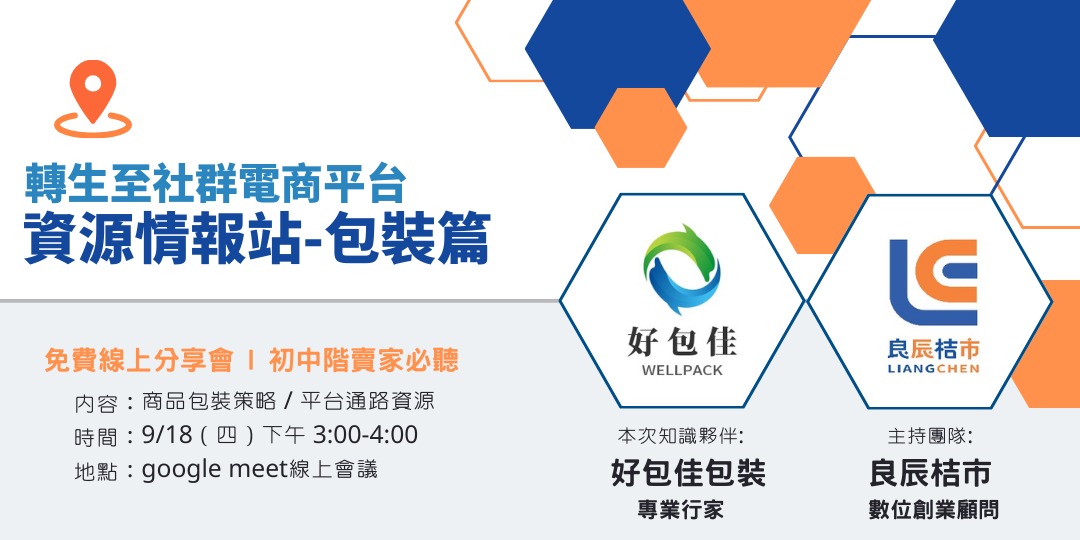 轉生至社群電商平台
資源情報站-包裝篇

免費線上分享會 I 初中階賣家必聽

內容：商品包裝策略 / 平台通路資源
時間：9/18（四）下午 3:00-4:00
地點：google meet線上會議

好包佳
WELLPACK

良辰桔市
LIANGCHEN

本次知識夥伴:
好包佳包裝
專業行家

主持團隊:
良辰桔市
數位創業顧問